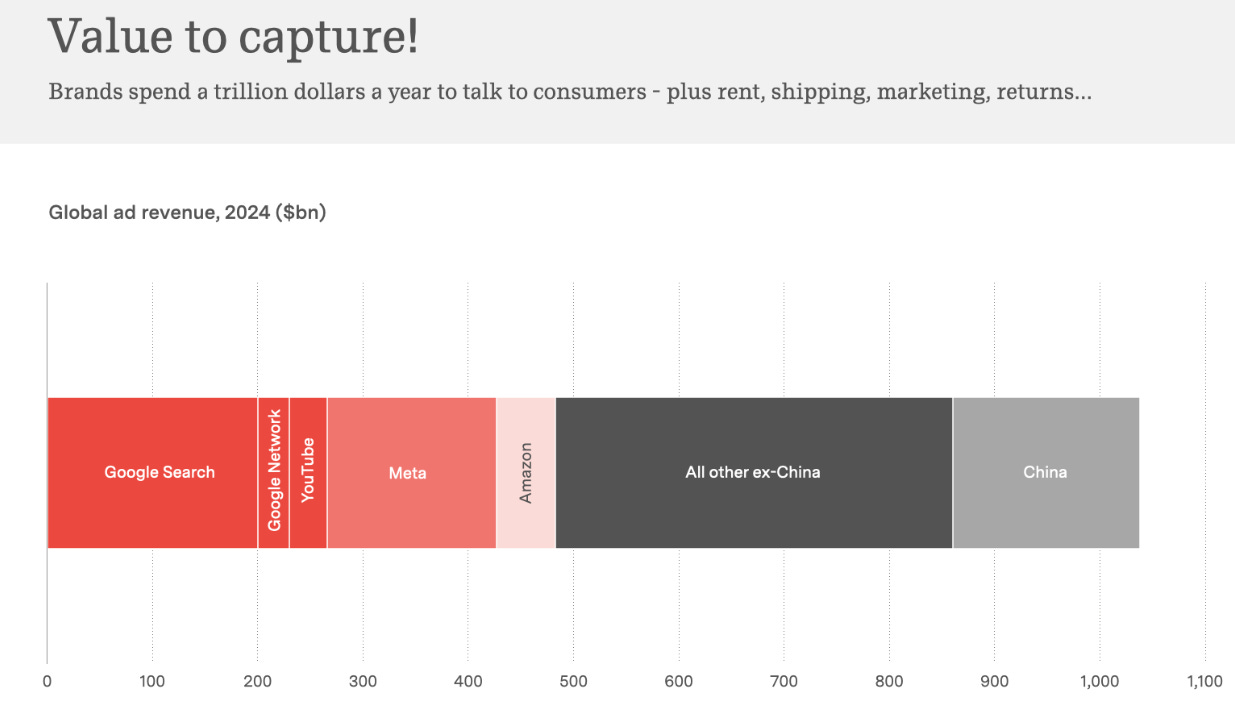 Value to capture!

Brands spend a trillion dollars a year to talk to consumers - plus rent, shipping, marketing, returns…

Global ad revenue, 2024 ($bn)

Google Search
Google Network
YouTube
Meta
Amazon
All other ex-China
China

0
100
200
300
400
500
600
700
800
900
1,000
1,100